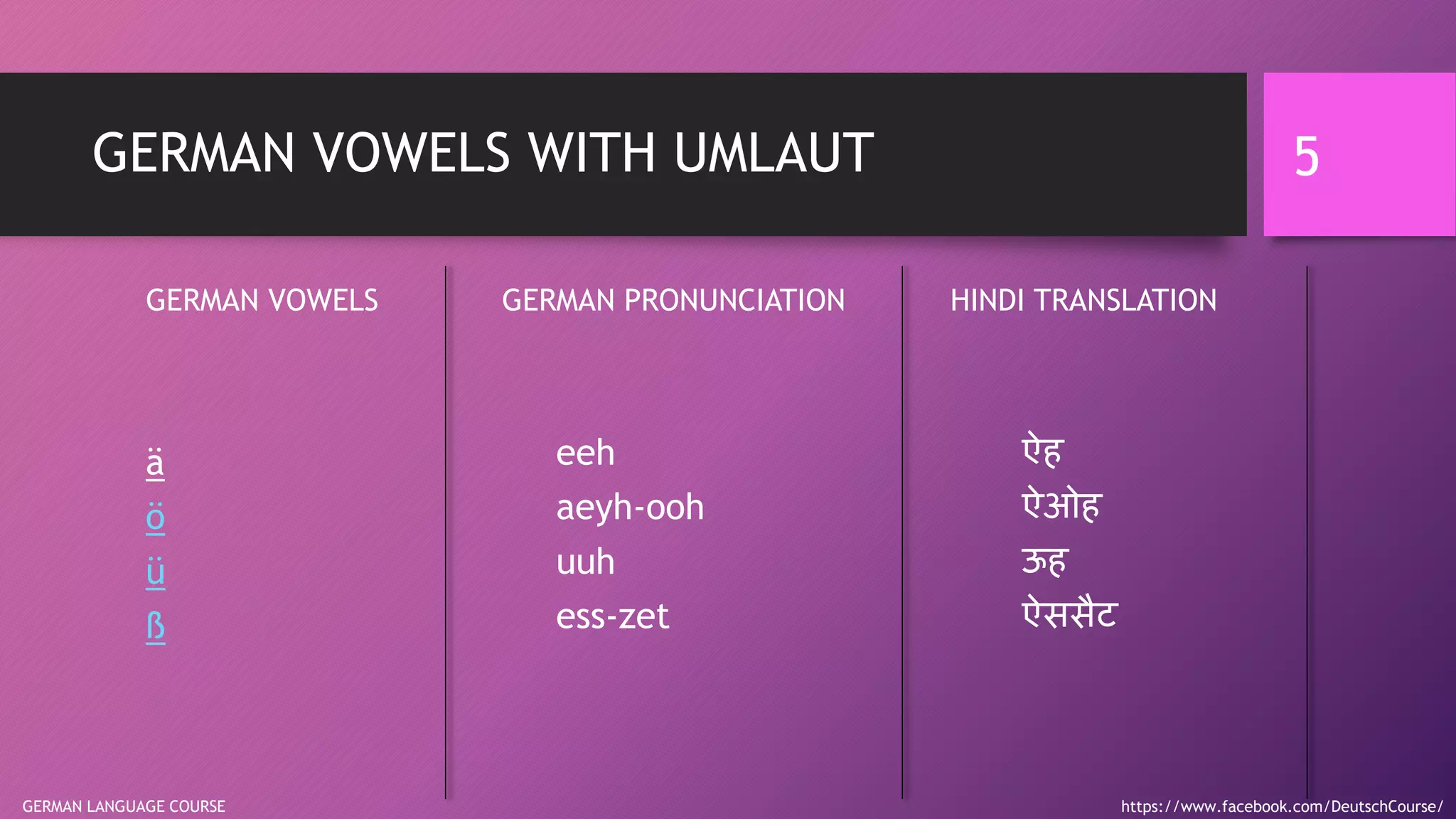 GERMAN VOWELS WITH UMLAUT

5

| GERMAN VOWELS | GERMAN PRONUNCIATION | HINDI TRANSLATION |
|---|---|---|
| ä | eeh | ऐह |
| ö | aeyh-ooh | ऐओह |
| ü | uuh | ऊह |
| ß | ess-zet | ऐससैट |

GERMAN LANGUAGE COURSE

https://www.facebook.com/DeutschCourse/